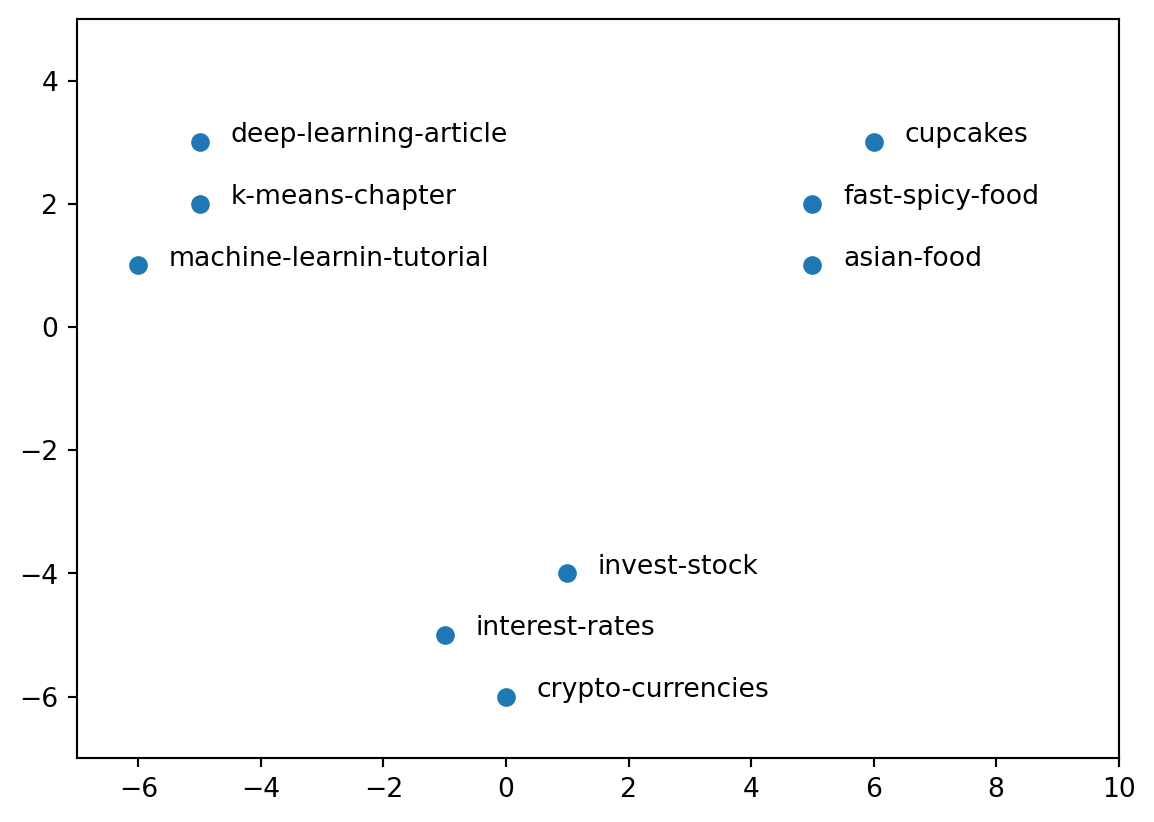 4
2
0
−2
−4
−6

deep-learning-article
k-means-chapter
machine-learnin-tutorial
cupcakes
fast-spicy-food
asian-food
invest-stock
interest-rates
crypto-currencies

−6
−4
−2
0
2
4
6
8
10